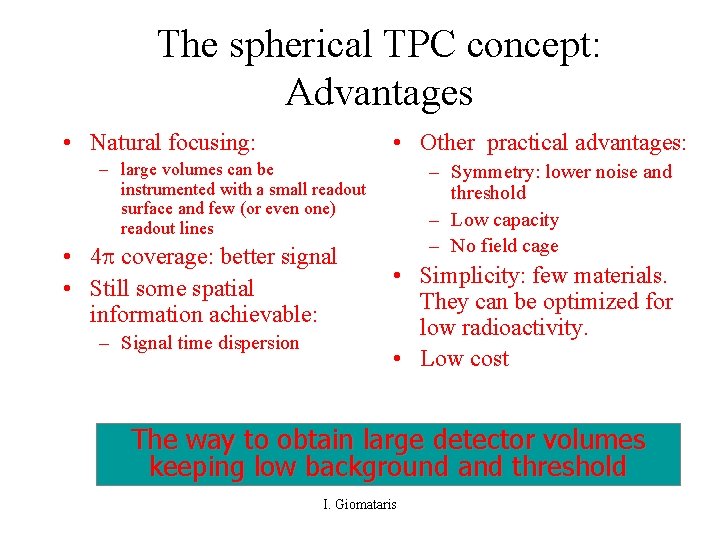 The spherical TPC concept: Advantages

• Natural focusing:
 – large volumes can be instrumented with a small readout surface and few (or even one) readout lines
• $4\pi$ coverage: better signal
• Still some spatial information achievable:
 – Signal time dispersion

• Other practical advantages:
 – Symmetry: lower noise and threshold
 – Low capacity
 – No field cage
• Simplicity: few materials. They can be optimized for low radioactivity.
• Low cost

The way to obtain large detector volumes keeping low background and threshold

I. Giomataris